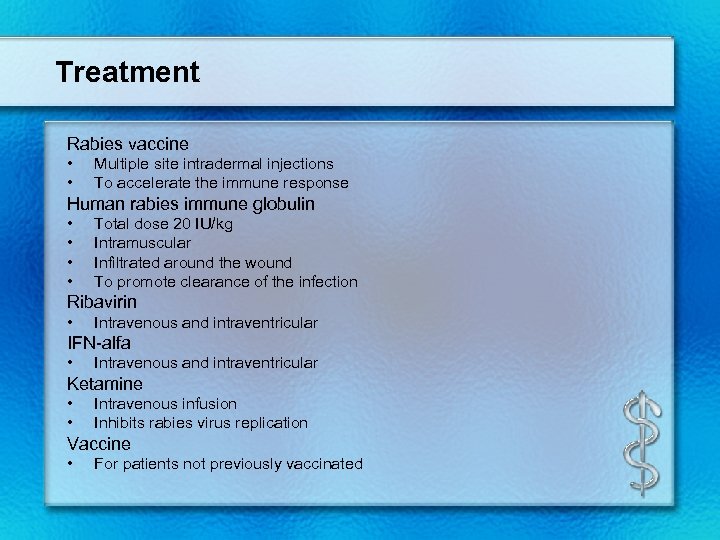 Treatment

Rabies vaccine
• Multiple site intradermal injections
• To accelerate the immune response
Human rabies immune globulin
• Total dose 20 IU/kg
• Intramuscular
• Infiltrated around the wound
• To promote clearance of the infection
Ribavirin
• Intravenous and intraventricular
IFN-alfa
• Intravenous and intraventricular
Ketamine
• Intravenous infusion
• Inhibits rabies virus replication
Vaccine
• For patients not previously vaccinated